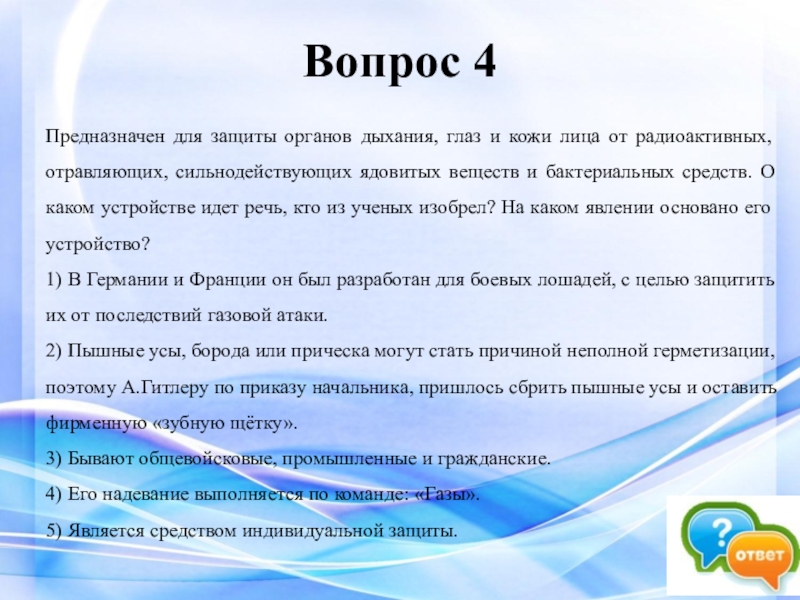 Вопрос 4

Предназначен для защиты органов дыхания, глаз и кожи лица от радиоактивных, отравляющих, сильнодействующих ядовитых веществ и бактериальных средств. О каком устройстве идет речь, кто из ученых изобрел? На каком явлении основано его устройство?

1) В Германии и Франции он был разработан для боевых лошадей, с целью защитить их от последствий газовой атаки.

2) Пышные усы, борода или прическа могут стать причиной неполной герметизации, поэтому А.Гитлеру по приказу начальника, пришлось сбрить пышные усы и оставить фирменную «зубную щётку».

3) Бывают общевойсковые, промышленные и гражданские.

4) Его надевание выполняется по команде: «Газы».

5) Является средством индивидуальной защиты.

?

ответ